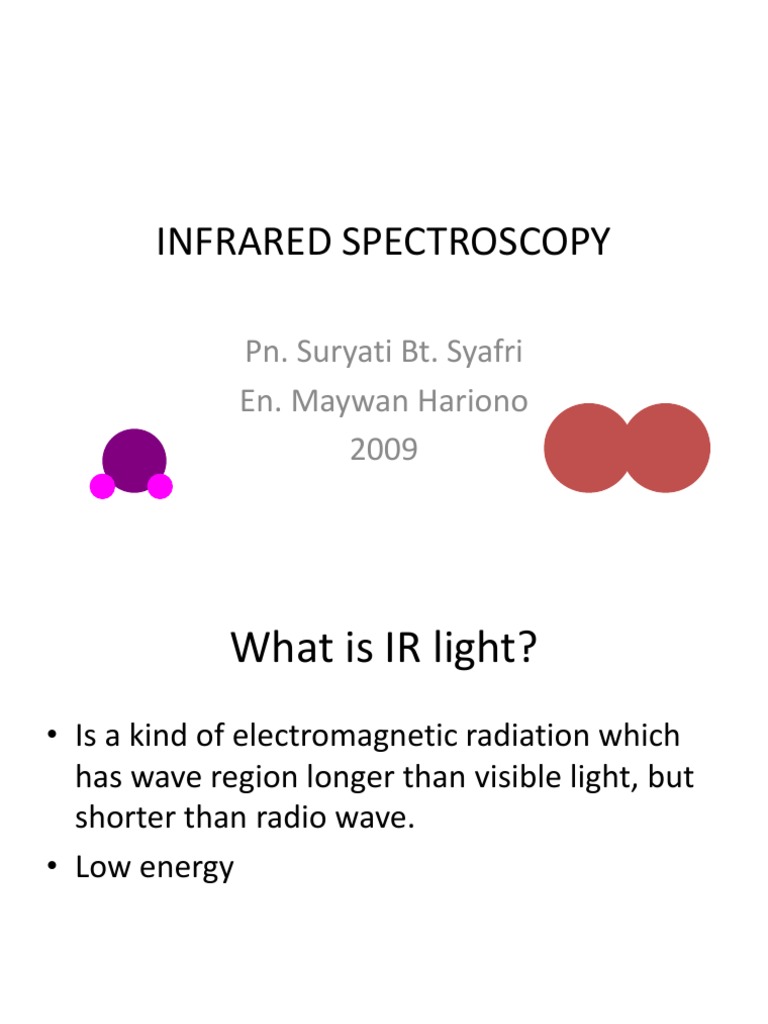 INFRARED SPECTROSCOPY

Pn. Suryati Bt. Syafri
En. Maywan Hariono
2009

What is IR light?

• Is a kind of electromagnetic radiation which has wave region longer than visible light, but shorter than radio wave.
• Low energy